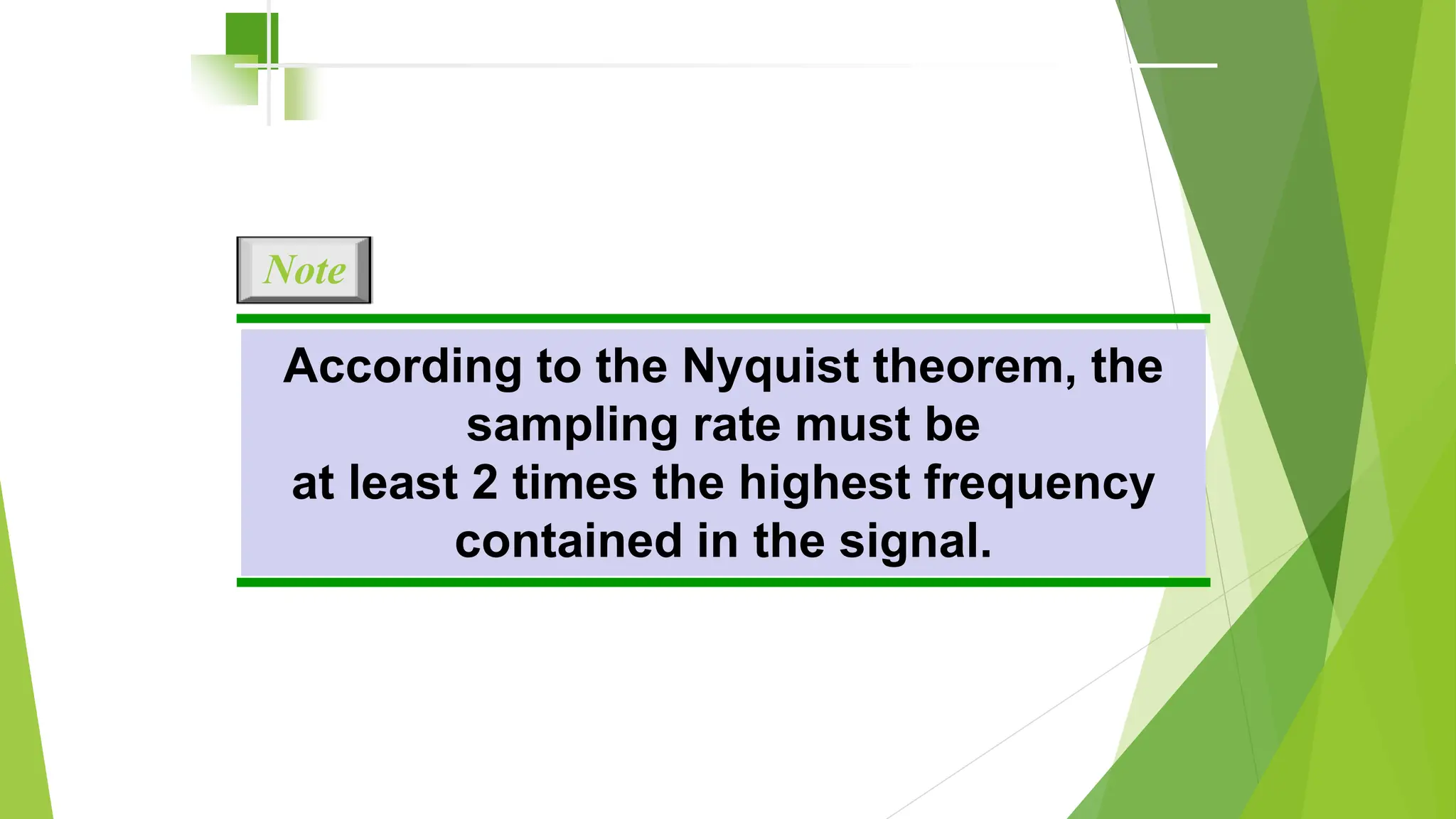 Note

According to the Nyquist theorem, the sampling rate must be at least 2 times the highest frequency contained in the signal.